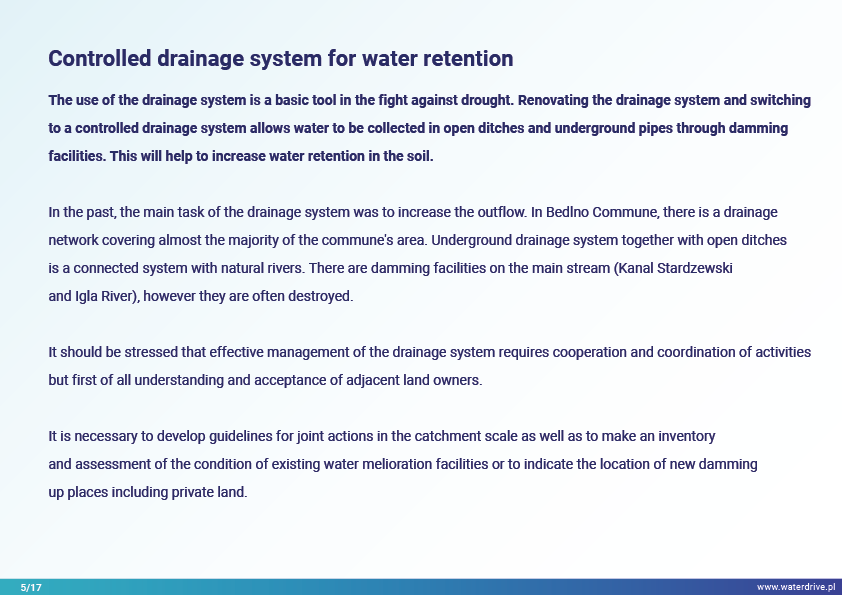 Controlled drainage system for water retention

The use of the drainage system is a basic tool in the fight against drought. Renovating the drainage system and switching to a controlled drainage system allows water to be collected in open ditches and underground pipes through damming facilities. This will help to increase water retention in the soil.

In the past, the main task of the drainage system was to increase the outflow. In Bedlno Commune, there is a drainage network covering almost the majority of the commune's area. Underground drainage system together with open ditches is a connected system with natural rivers. There are damming facilities on the main stream (Kanal Stardzewski and Igla River), however they are often destroyed.

It should be stressed that effective management of the drainage system requires cooperation and coordination of activities but first of all understanding and acceptance of adjacent land owners.

It is necessary to develop guidelines for joint actions in the catchment scale as well as to make an inventory and assessment of the condition of existing water melioration facilities or to indicate the location of new damming up places including private land.

5/17

www.waterdrive.pl